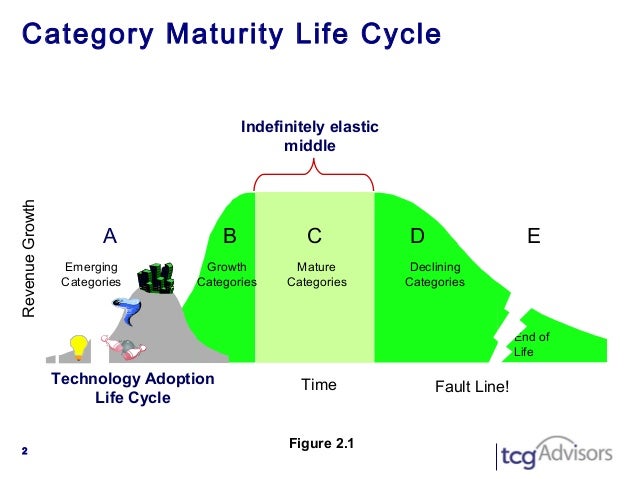 Category Maturity Life Cycle

Indefinitely elastic middle

Revenue Growth

A

Emerging Categories

B

Growth Categories

C

Mature Categories

D

Declining Categories

E

End of Life

Technology Adoption Life Cycle

Time

Fault Line!

Figure 2.1

2

tcg Advisors